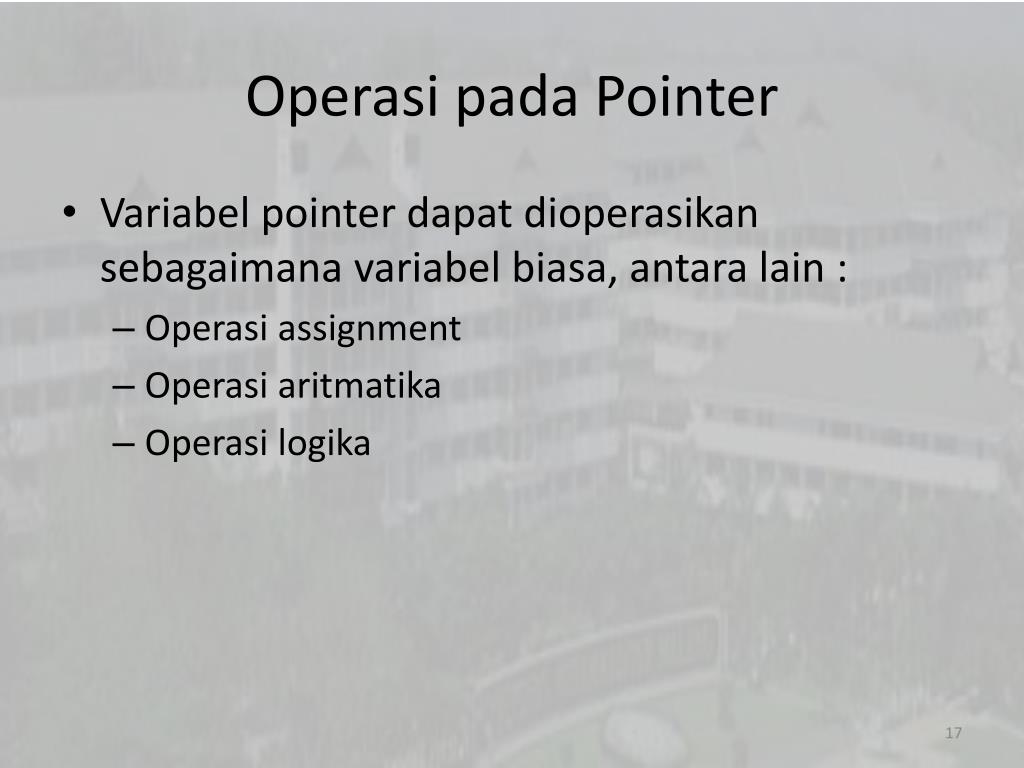 Operasi pada Pointer

• Variabel pointer dapat dioperasikan sebagaimana variabel biasa, antara lain :
– Operasi assignment
– Operasi aritmatika
– Operasi logika

17